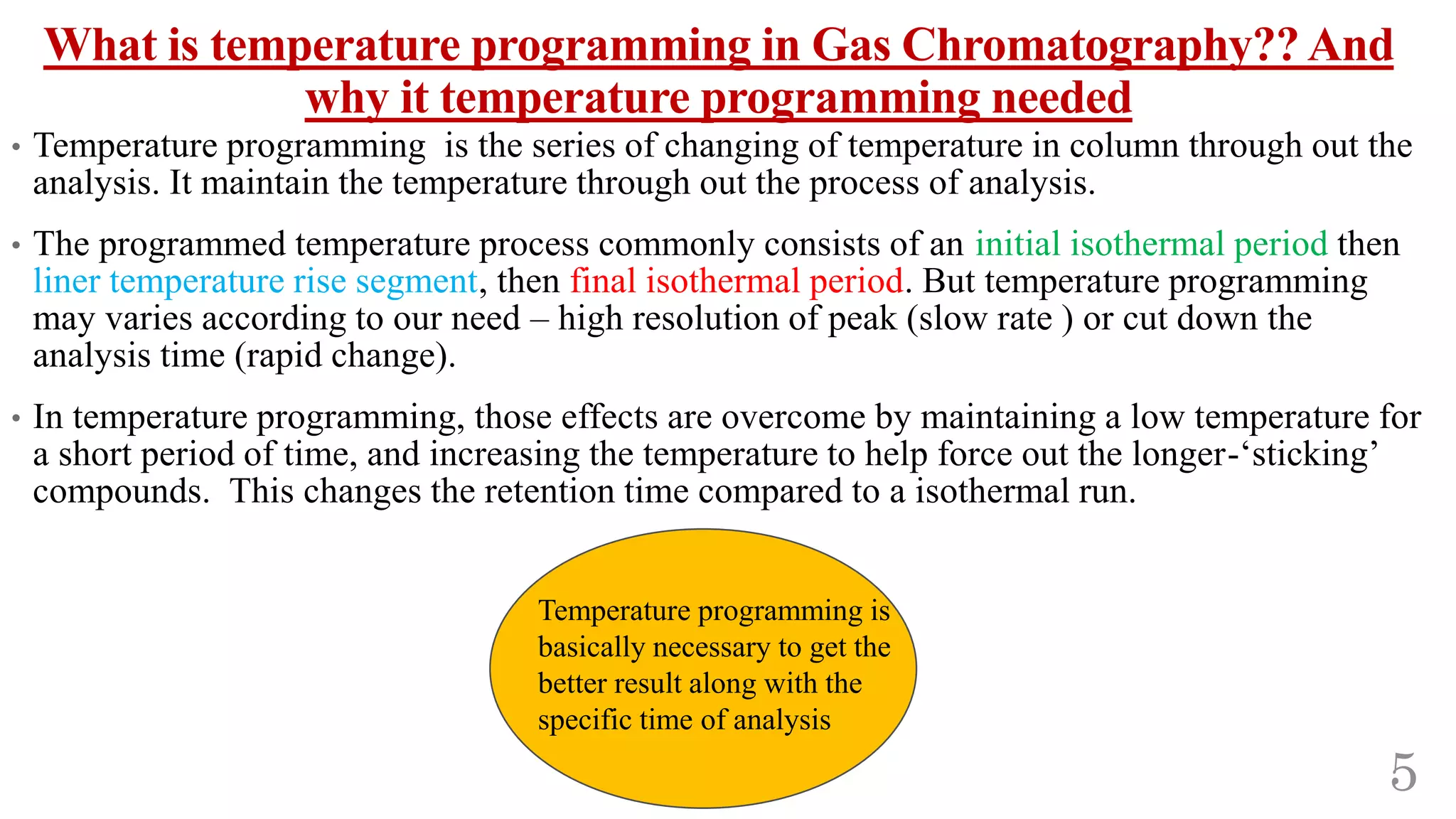 What is temperature programming in Gas Chromatography?? And why it temperature programming needed

• Temperature programming is the series of changing of temperature in column through out the analysis. It maintain the temperature through out the process of analysis.

• The programmed temperature process commonly consists of an initial isothermal period then liner temperature rise segment, then final isothermal period. But temperature programming may varies according to our need – high resolution of peak (slow rate ) or cut down the analysis time (rapid change).

• In temperature programming, those effects are overcome by maintaining a low temperature for a short period of time, and increasing the temperature to help force out the longer-‘sticking’ compounds. This changes the retention time compared to a isothermal run.

Temperature programming is basically necessary to get the better result along with the specific time of analysis

5